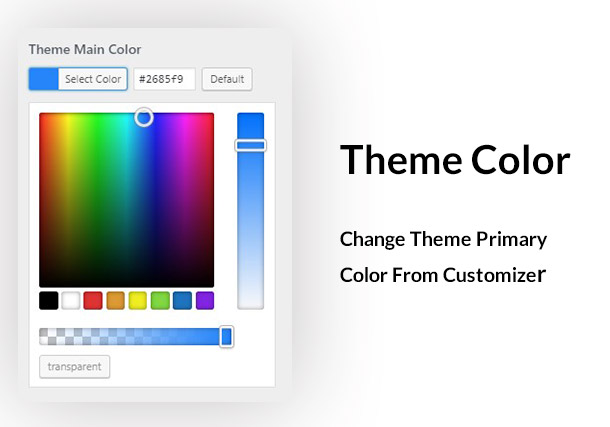 Theme Main Color

Select Color

#2685f9

Default

transparent

Theme Color

Change Theme Primary Color From Customizer